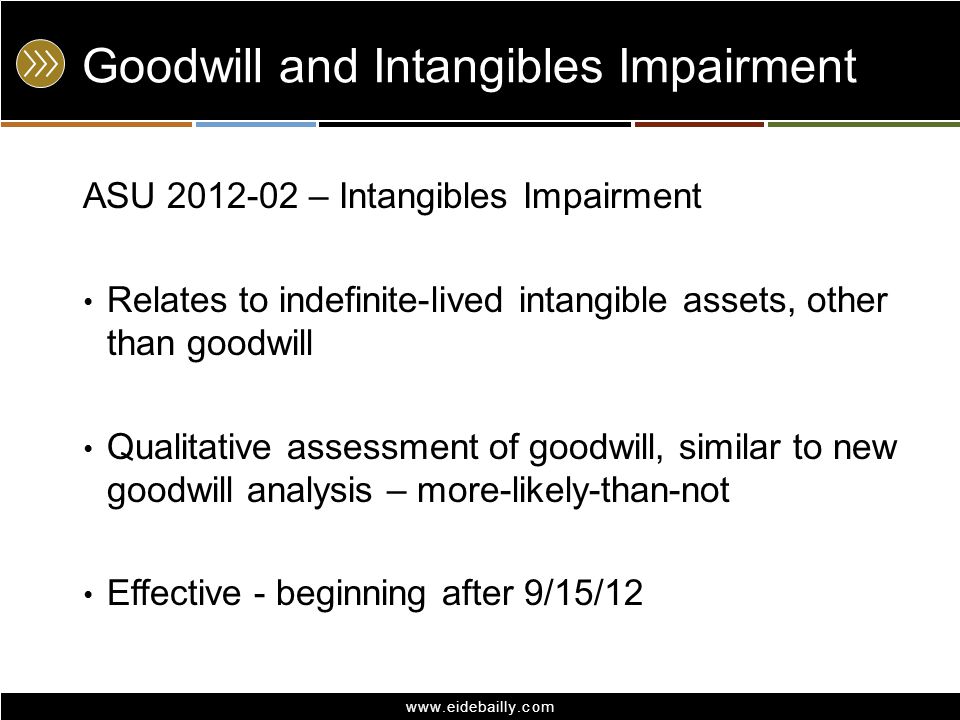 Goodwill and Intangibles Impairment

ASU 2012-02 – Intangibles Impairment

• Relates to indefinite-lived intangible assets, other than goodwill

• Qualitative assessment of goodwill, similar to new goodwill analysis – more-likely-than-not

• Effective - beginning after 9/15/12

www.eidebailly.com